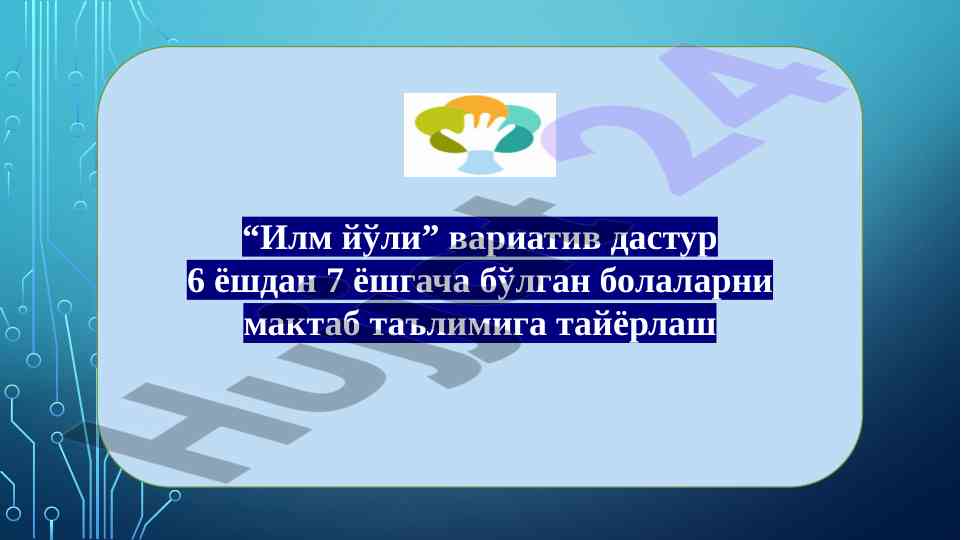 “Илм йўли” вариатив дастур
6 ёшдан 7 ёшгача бўлган болаларни
мактаб таълимига тайёрлаш

Hujjat 24